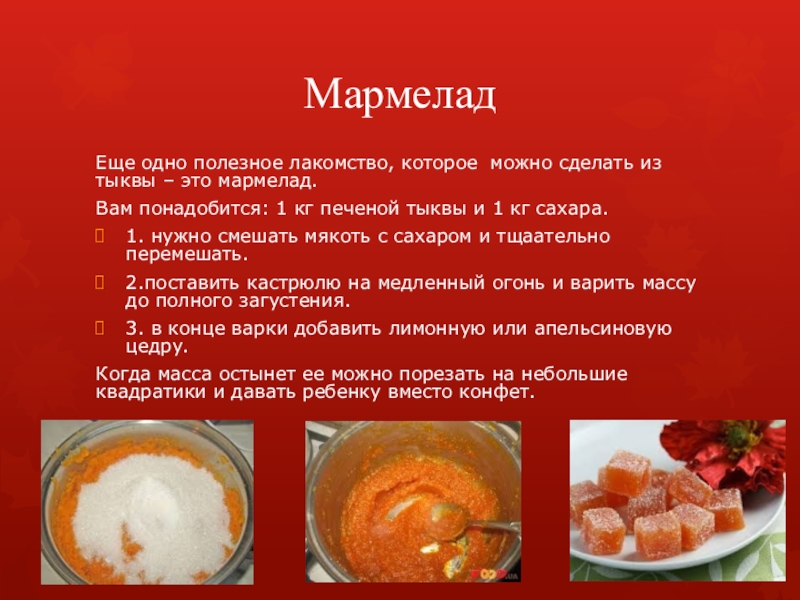 Мармелад

Еще одно полезное лакомство, которое можно сделать из тыквы – это мармелад.

Вам понадобится: 1 кг печеной тыквы и 1 кг сахара.

1. нужно смешать мякоть с сахаром и тщаательно перемешать.

2.поставить кастрюлю на медленный огонь и варить массу до полного загустения.

3. в конце варки добавить лимонную или апельсиновую цедру.

Когда масса остынет ее можно порезать на небольшие квадратики и давать ребенку вместо конфет.